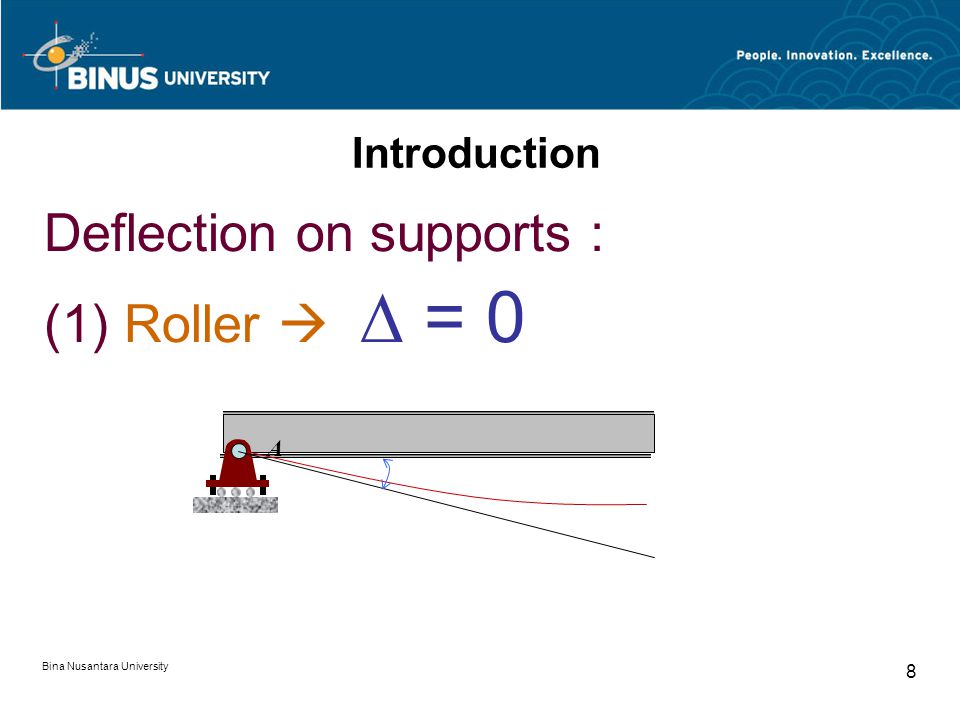 BINUS UNIVERSITY

People. Innovation. Excellence.

Introduction

Deflection on supports :

(1) Roller → $\Delta = 0$

A

Bina Nusantara University

8